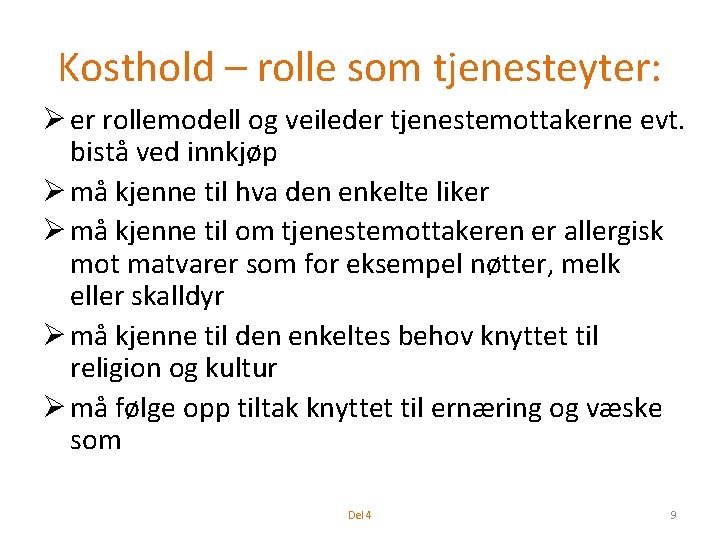 Kosthold – rolle som tjenesteyter:

➢ er rollemodell og veileder tjenestemottakerne evt. bistå ved innkjøp

➢ må kjenne til hva den enkelte liker

➢ må kjenne til om tjenestemottakeren er allergisk mot matvarer som for eksempel nøtter, melk eller skalldyr

➢ må kjenne til den enkeltes behov knyttet til religion og kultur

➢ må følge opp tiltak knyttet til ernæring og væske som

Del 4

9